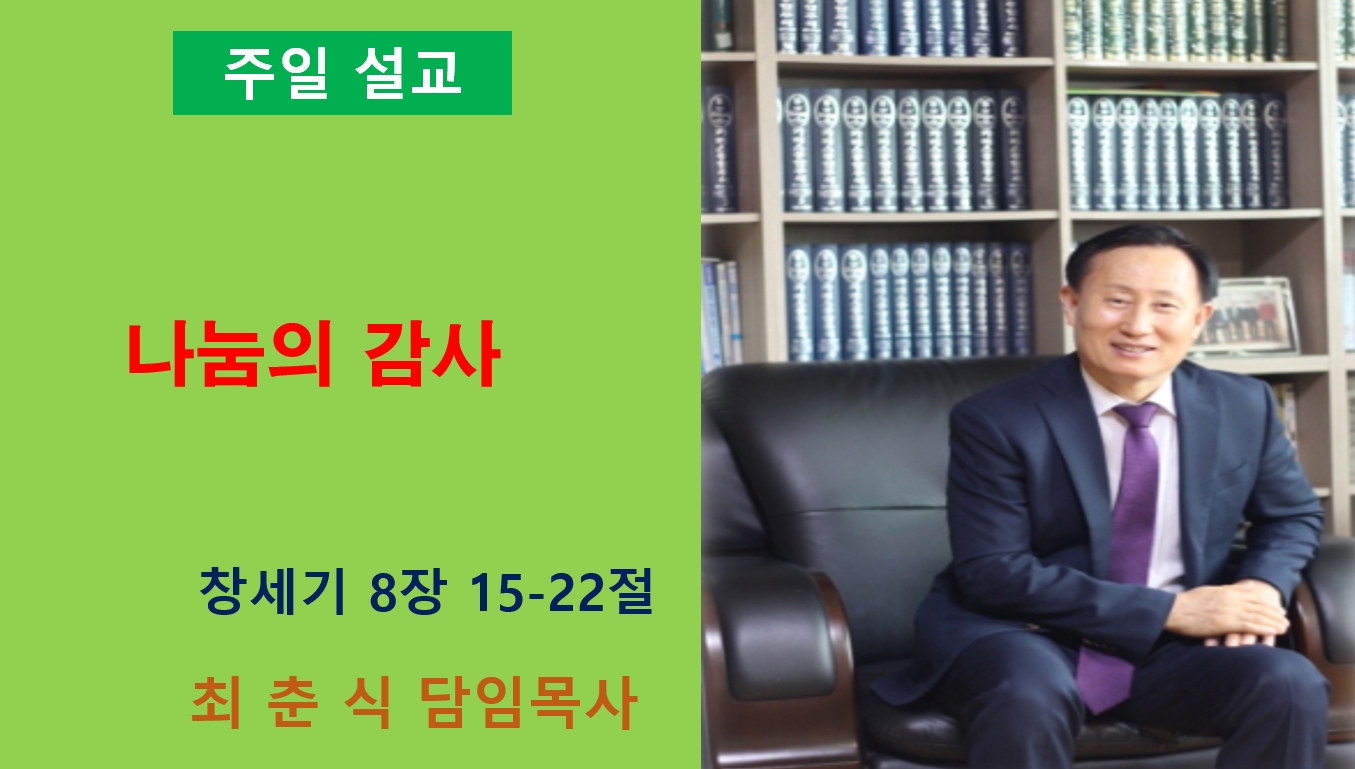 주일 설교

나눔의 감사

창세기 8장 15-22절

최 춘 식 담임목사